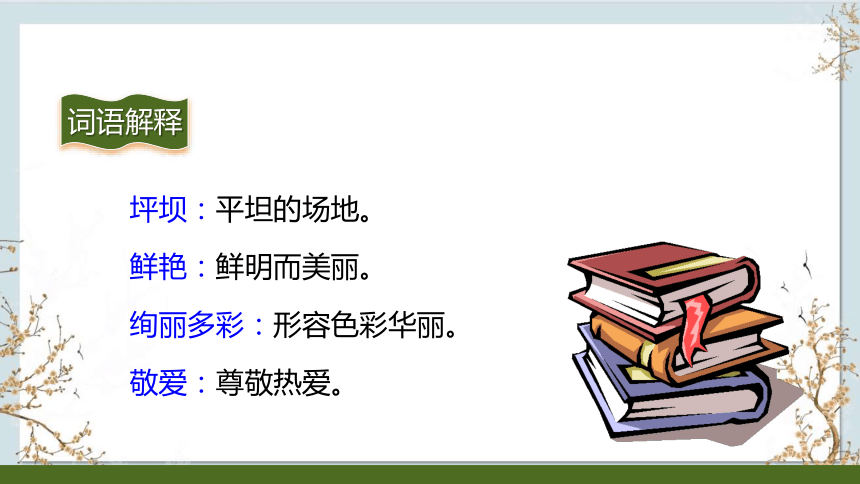 词语解释

坪坝：平坦的场地。

鲜艳：鲜明而美丽。

绚丽多彩：形容色彩华丽。

敬爱：尊敬热爱。